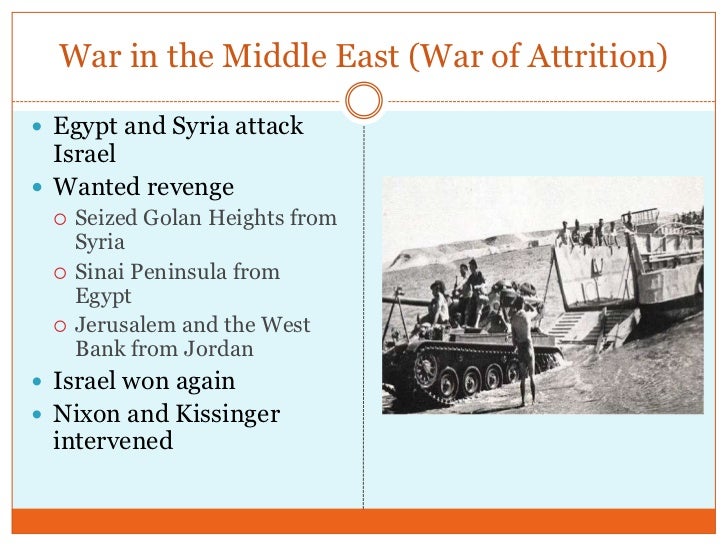 War in the Middle East (War of Attrition)

- Egypt and Syria attack Israel
- Wanted revenge
  - Seized Golan Heights from Syria
  - Sinai Peninsula from Egypt
  - Jerusalem and the West Bank from Jordan
- Israel won again
- Nixon and Kissinger intervened